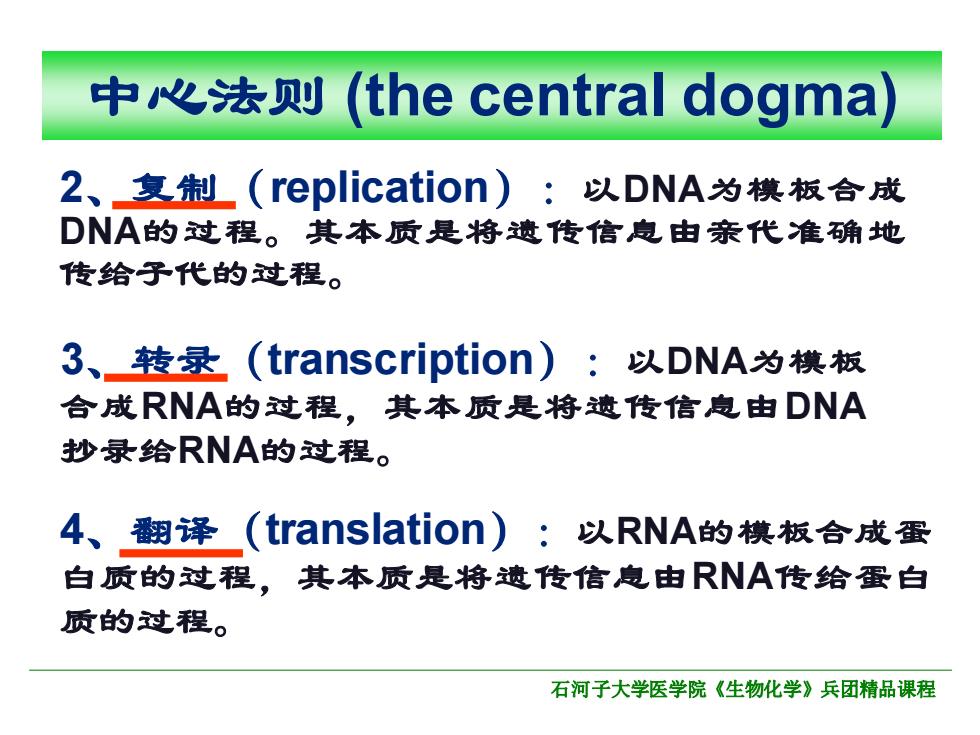 中心法则 (the central dogma)

2、复制（replication）：以DNA为模板合成DNA的过程。其本质是将遗传信息由亲代准确地传给子代的过程。

3、转录（transcription）：以DNA为模板合成RNA的过程，其本质是将遗传信息由DNA抄录给RNA的过程。

4、翻译（translation）：以RNA的模板合成蛋白质的过程，其本质是将遗传信息由RNA传给蛋白质的过程。

石河子大学医学院《生物化学》兵团精品课程